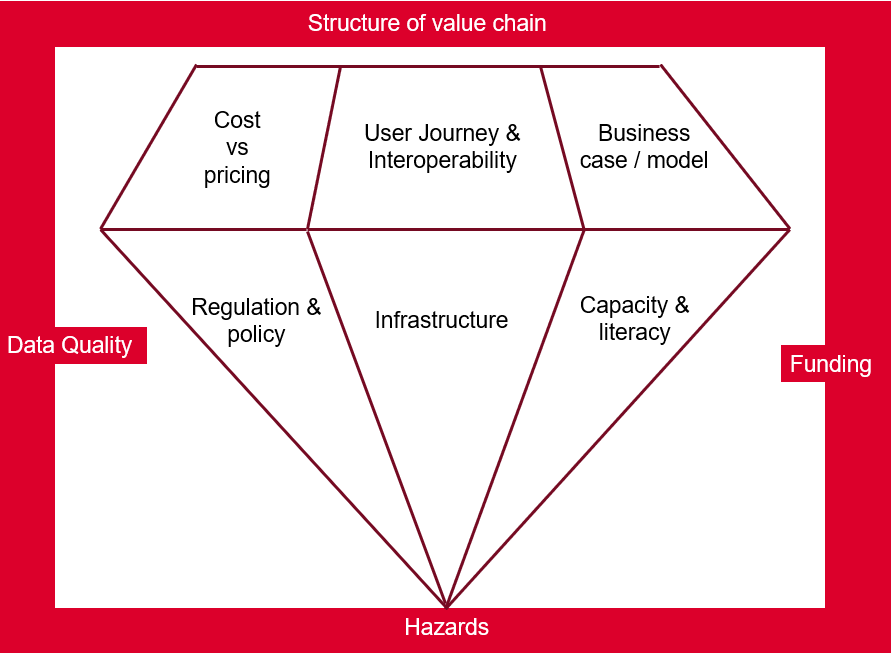 Structure of value chain

Cost
vs
pricing

User Journey &
Interoperability

Business
case / model

Regulation &
policy

Infrastructure

Capacity &
literacy

Data Quality

Funding

Hazards